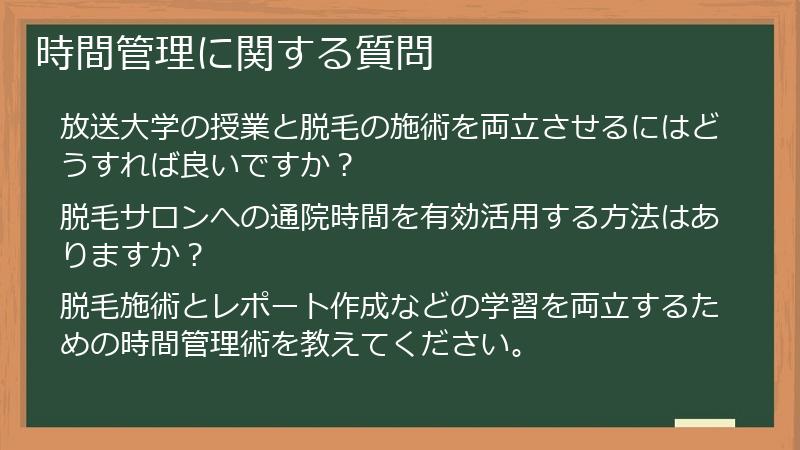 時間管理に関する質問

放送大学の授業と脱毛の施術を両立させるにはどうすれば良いですか？

脱毛サロンへの通院時間を有効活用する方法はありますか？

脱毛施術とレポート作成などの学習を両立するための時間管理術を教えてください。